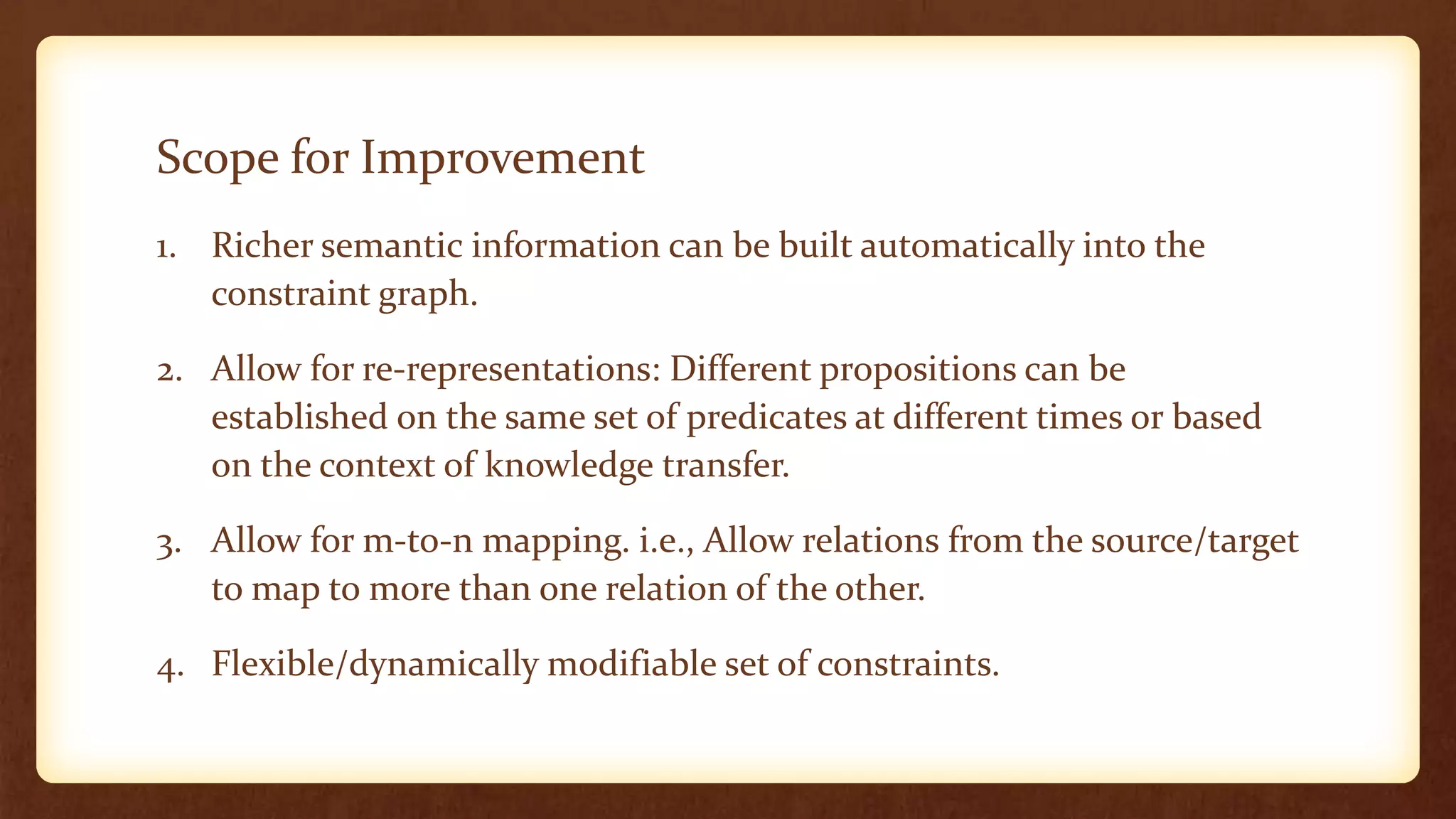 Scope for Improvement

1. Richer semantic information can be built automatically into the constraint graph.

2. Allow for re-representations: Different propositions can be established on the same set of predicates at different times or based on the context of knowledge transfer.

3. Allow for m-to-n mapping. i.e., Allow relations from the source/target to map to more than one relation of the other.

4. Flexible/dynamically modifiable set of constraints.